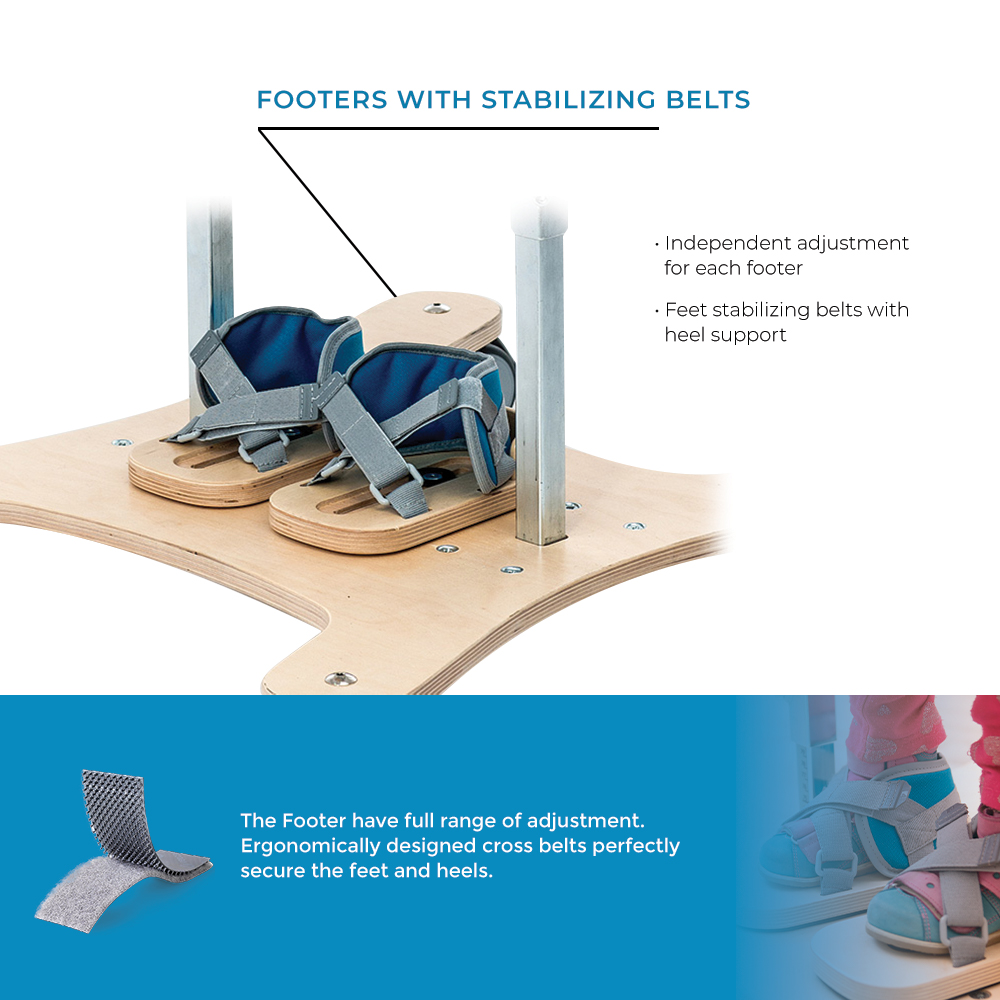 FOOTERS WITH STABILIZING BELTS

· Independent adjustment for each footer

· Feet stabilizing belts with heel support

The Footer have full range of adjustment. Ergonomically designed cross belts perfectly secure the feet and heels.